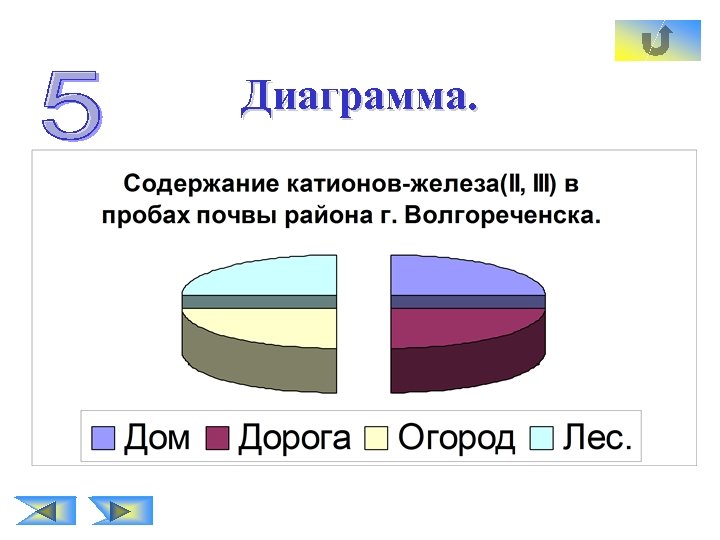 5

Диаграмма.

Содержание катионов-железа(II, III) в пробах почвы района г. Волгореченска.

Дом Дорога Огород Лес.